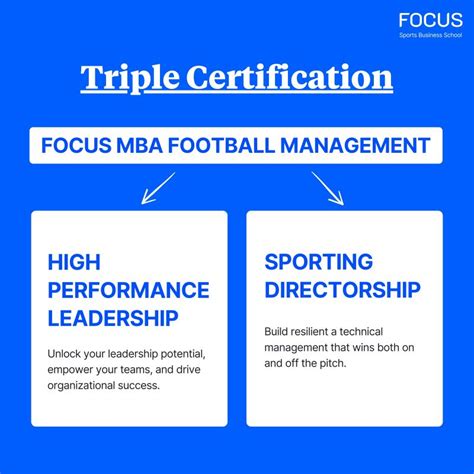 FOCUS
Sports Business School

Triple Certification

FOCUS MBA FOOTBALL MANAGEMENT

HIGH PERFORMANCE LEADERSHIP

Unlock your leadership potential, empower your teams, and drive organizational success.

SPORTING DIRECTORSHIP

Build resilient a technical management that wins both on and off the pitch.